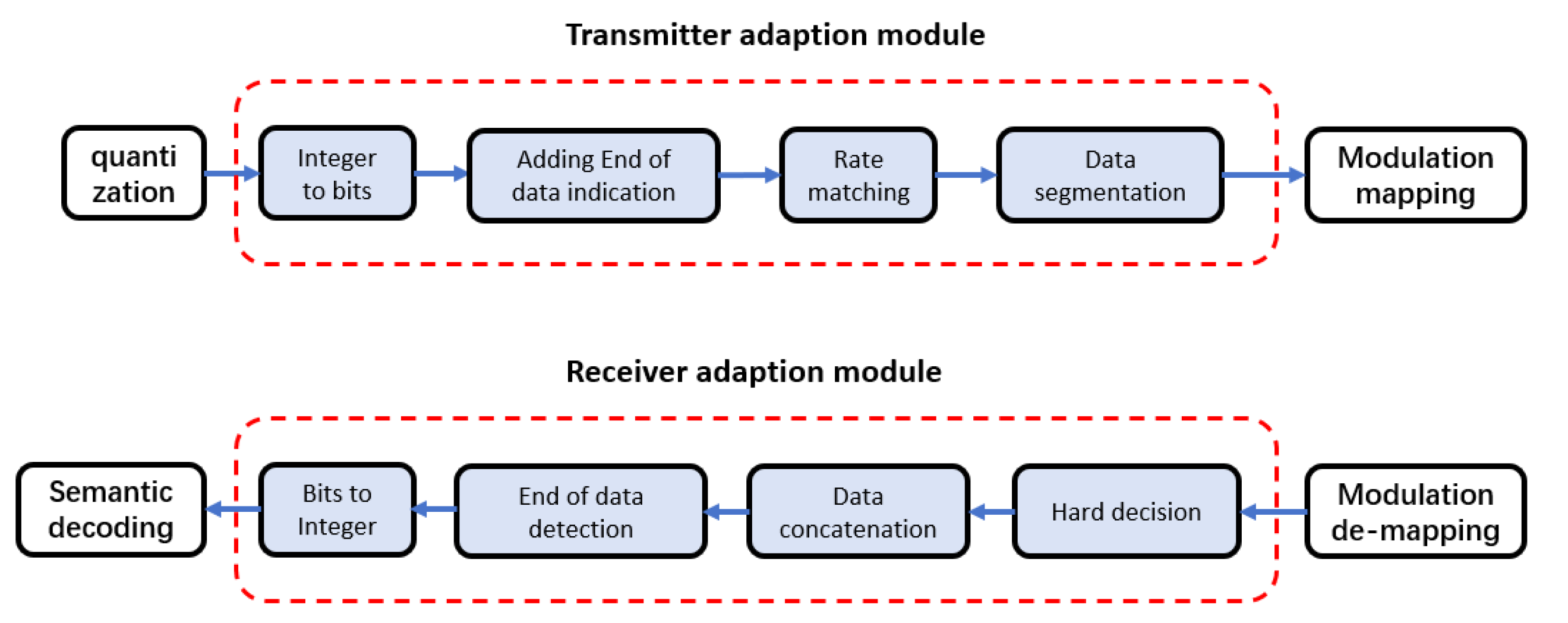 Transmitter adaption module

quanti zation

Integer to bits

Adding End of data indication

Rate matching

Data segmentation

Modulation mapping

Receiver adaption module

Semantic decoding

Bits to Integer

End of data detection

Data concatenation

Hard decision

Modulation de-mapping